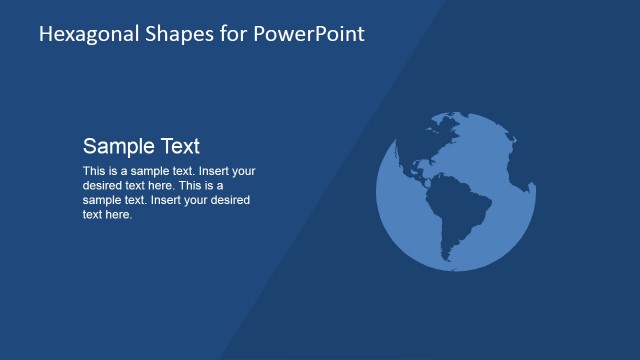 Hexagonal Shapes for PowerPoint

Sample Text

This is a sample text. Insert your desired text here. This is a sample text. Insert your desired text here.